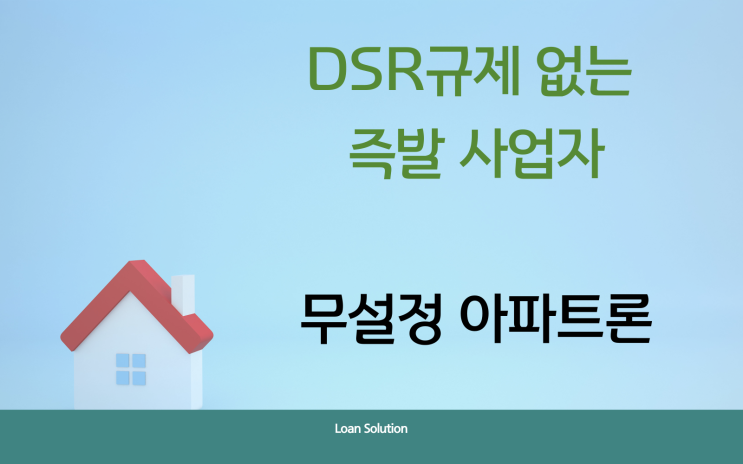 DSR규제 없는
즉발 사업자

무설정 아파트론

Loan Solution